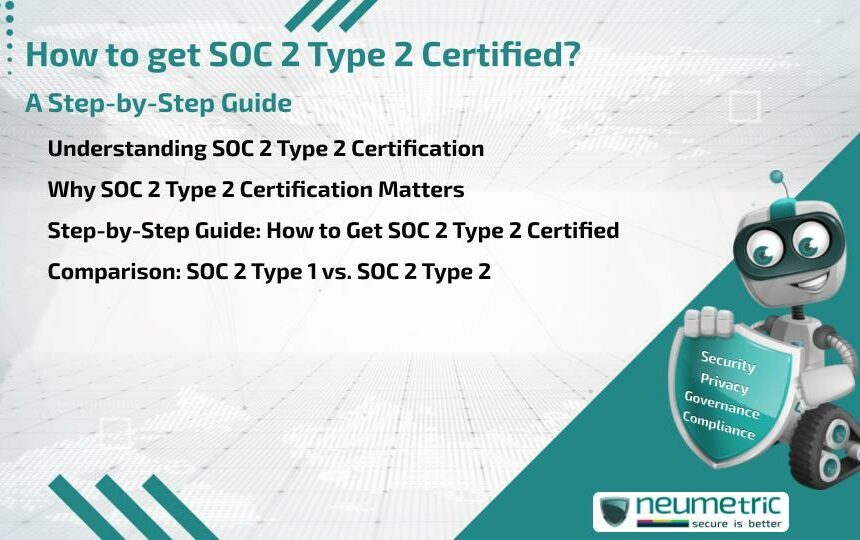 How to get SOC 2 Type 2 Certified?

A Step-by-Step Guide

Understanding SOC 2 Type 2 Certification

Why SOC 2 Type 2 Certification Matters

Step-by-Step Guide: How to Get SOC 2 Type 2 Certified

Comparison: SOC 2 Type 1 vs. SOC 2 Type 2

Security
Privacy
Governance
Compliance

neumetric
secure is better